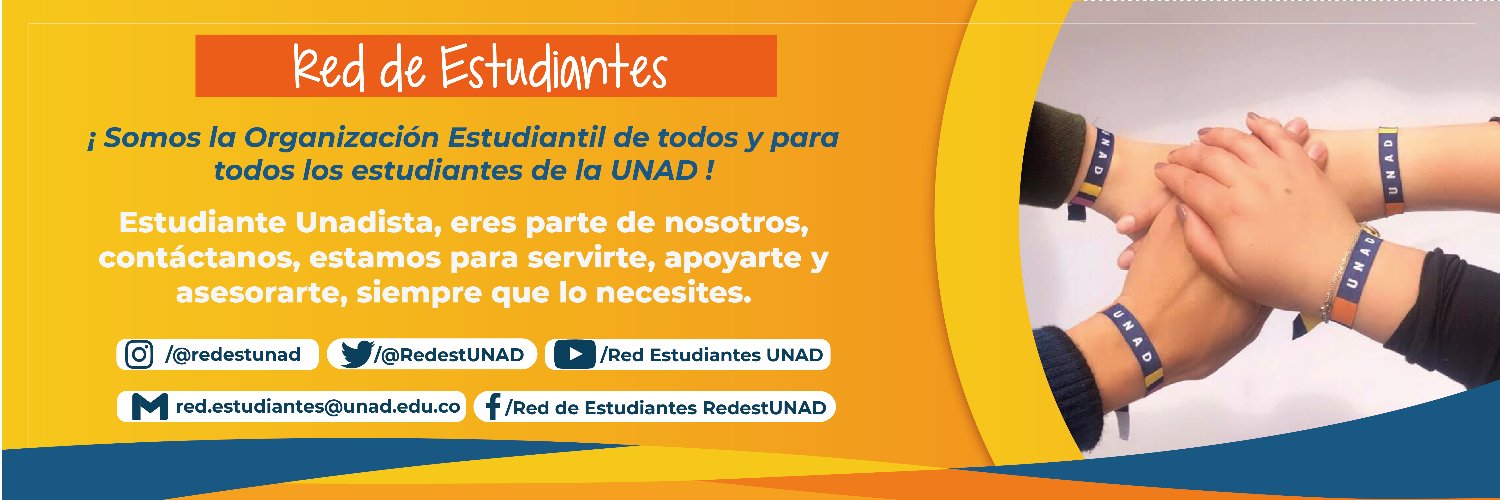 Red de Estudiantes

¡ Somos la Organización Estudiantil de todos y para todos los estudiantes de la UNAD !

Estudiante Unadista, eres parte de nosotros, contáctanos, estamos para servirte, apoyarte y asesorarte, siempre que lo necesites.

/@redestunad

/@RedestUNAD

/Red Estudiantes UNAD

red.estudiantes@unad.edu.co

/Red de Estudiantes RedestUNAD

UNAD

UNAD

UNAD

UNAD